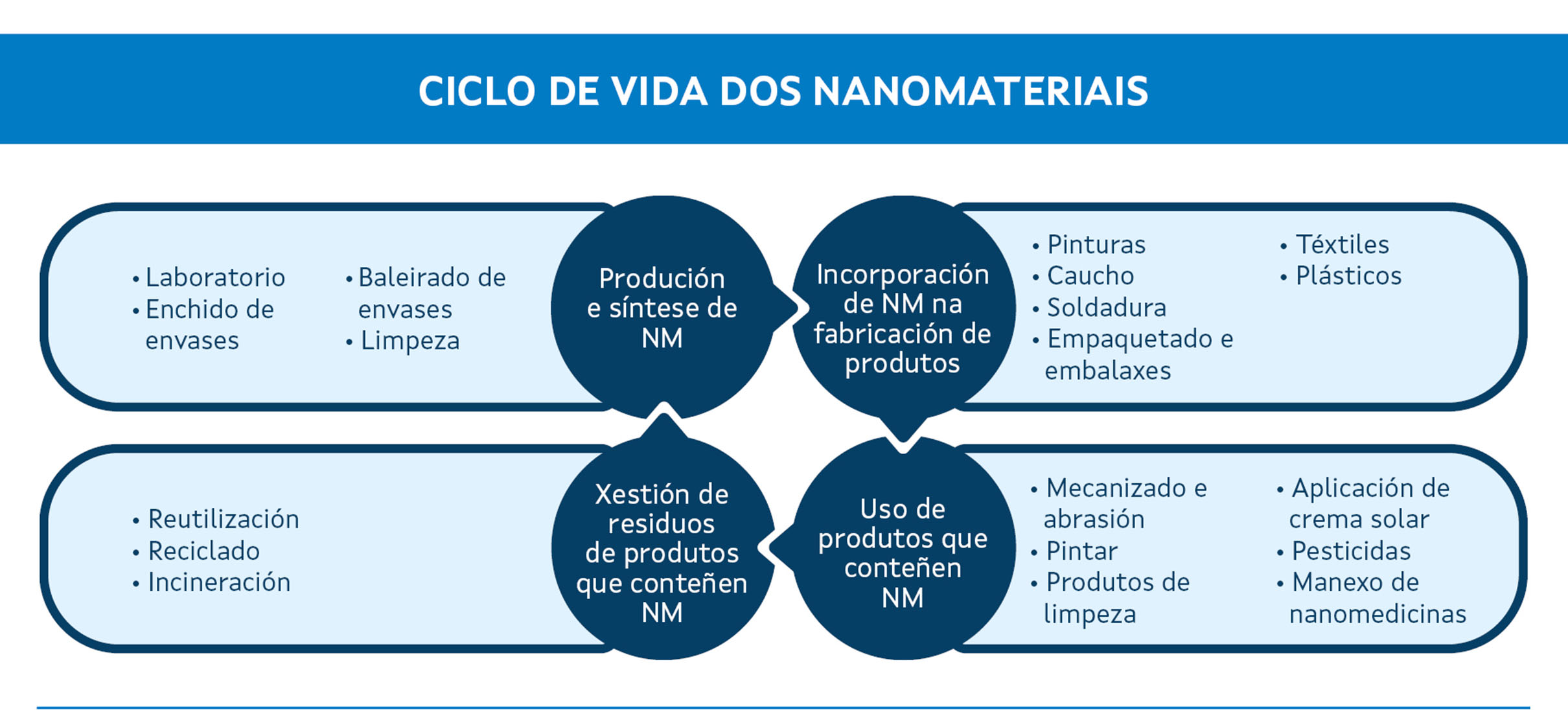 CICLO DE VIDA DOS NANOMATERIAIS

• Laboratorio
• Enchido de envases

• Baleirado de envases
• Limpeza

Produción e síntese de NM

Incorporación de NM na fabricación de produtos

• Pinturas
• Caucho
• Soldadura
• Empaquetado e embalaxes

• Téxtiles
• Plásticos

• Reutilización
• Reciclado
• Incineración

Xestión de residuos de produtos que conteñen NM

Uso de produtos que conteñen NM

• Mecanizado e abrasión
• Pintar
• Produtos de limpeza

• Aplicación de crema solar
• Pesticidas
• Manexo de nanomedicinas